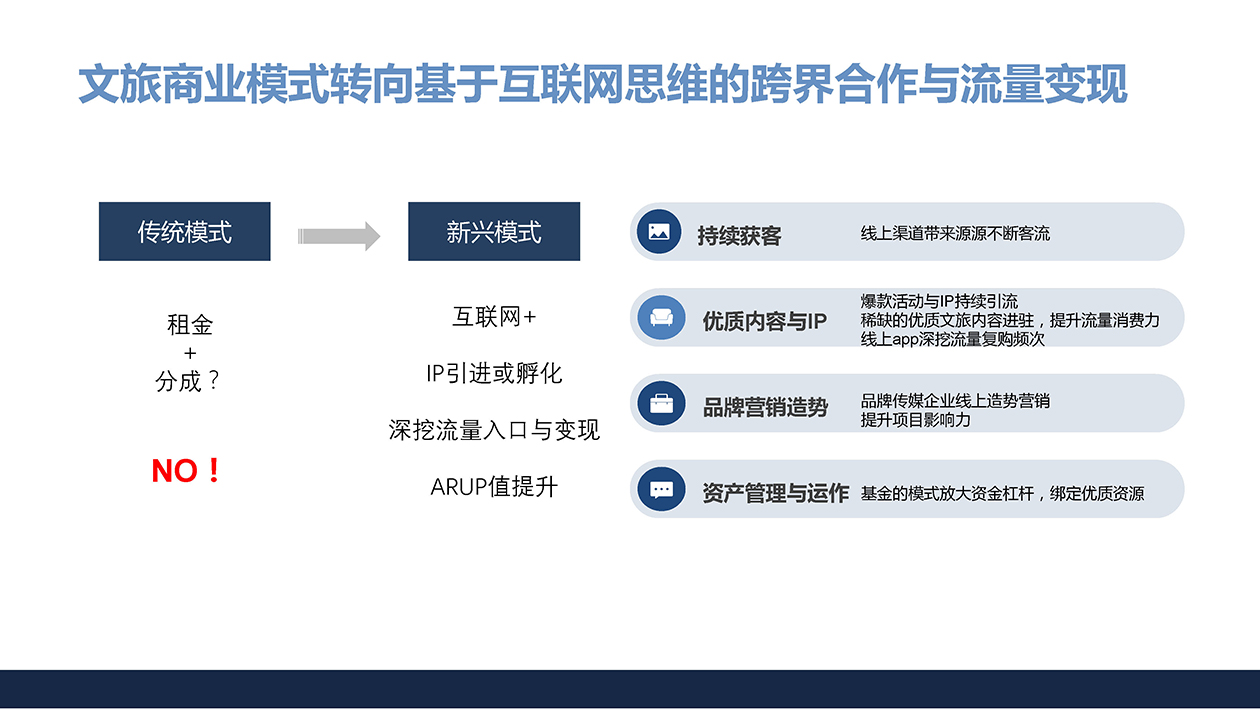 文旅商业模式转向基于互联网思维的跨界合作与流量变现

传统模式

租金
+
分成？

NO！

新兴模式

互联网+

IP引进或孵化

深挖流量入口与变现

ARUP值提升

持续获客 线上渠道带来源源不断客流

优质内容与IP 爆款活动与IP持续引流
稀缺的优质文旅内容进驻，提升流量消费力
线上app深挖流量复购频次

品牌营销造势 品牌传媒企业线上造势营销
提升项目影响力

资产管理与运作 基金的模式放大资金杠杆，绑定优质资源